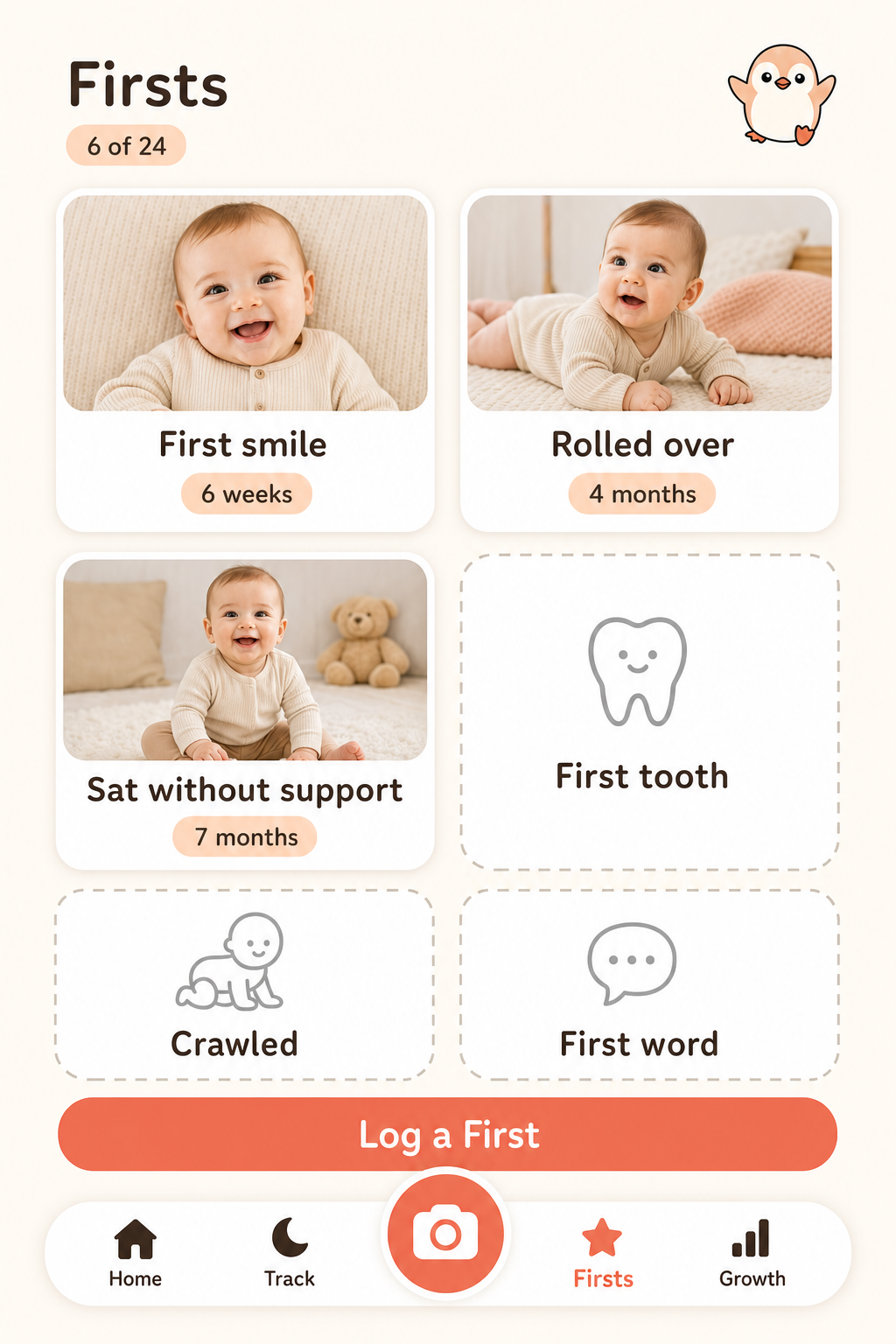 Firsts
6 of 24

First smile
6 weeks

Rolled over
4 months

Sat without support
7 months

First tooth

Crawled

First word

Log a First

Home
Track
Firsts
Growth